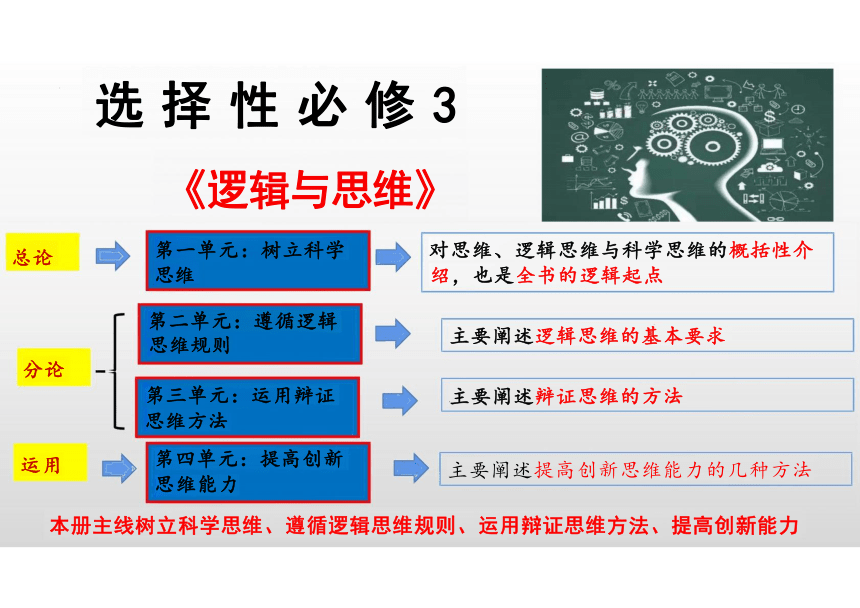 选择性必修3

《逻辑与思维》

总论

第一单元：树立科学思维

对思维、逻辑思维与科学思维的概括性介绍，也是全书的逻辑起点

分论

第二单元：遵循逻辑思维规则

主要阐述逻辑思维的基本要求

第三单元：运用辩证思维方法

主要阐述辩证思维的方法

运用

第四单元：提高创新思维能力

主要阐述提高创新思维能力的几种方法

本册主线树立科学思维、遵循逻辑思维规则、运用辩证思维方法、提高创新能力